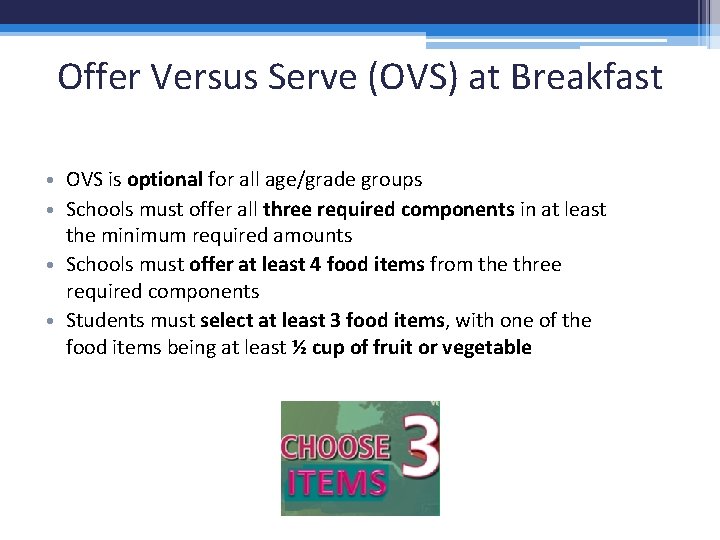 Offer Versus Serve (OVS) at Breakfast

• OVS is optional for all age/grade groups
• Schools must offer all three required components in at least the minimum required amounts
• Schools must offer at least 4 food items from the three required components
• Students must select at least 3 food items, with one of the food items being at least ½ cup of fruit or vegetable

CHOOSE 3 ITEMS